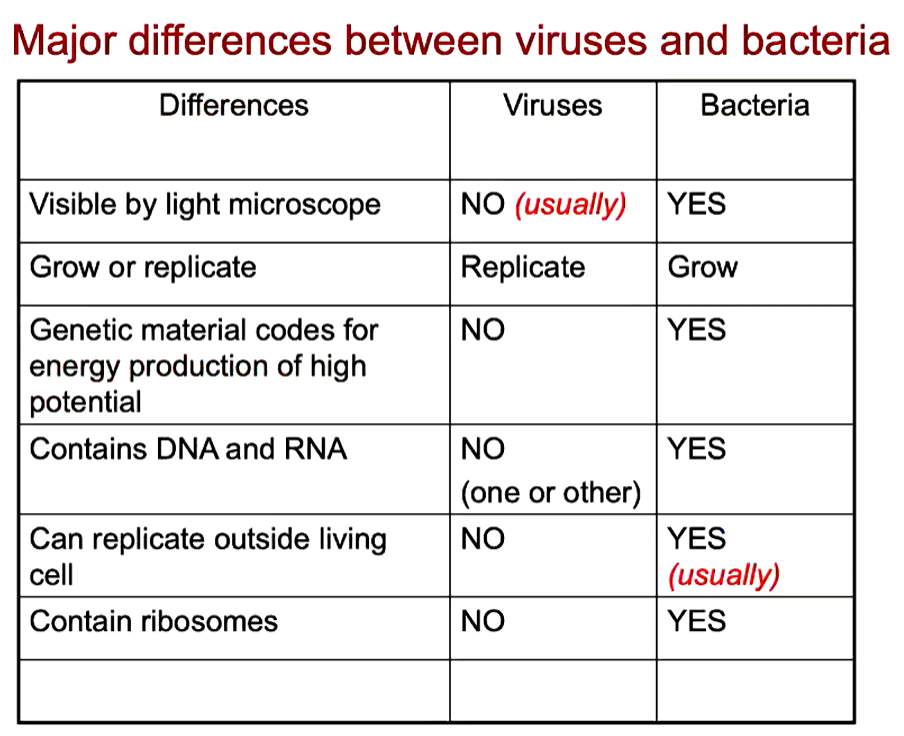 Major differences between viruses and bacteria

| Differences | Viruses | Bacteria |
|---|---|---|
| Visible by light microscope | NO (usually) | YES |
| Grow or replicate | Replicate | Grow |
| Genetic material codes for energy production of high potential | NO | YES |
| Contains DNA and RNA | NO (one or other) | YES |
| Can replicate outside living cell | NO | YES (usually) |
| Contain ribosomes | NO | YES |
| | | |